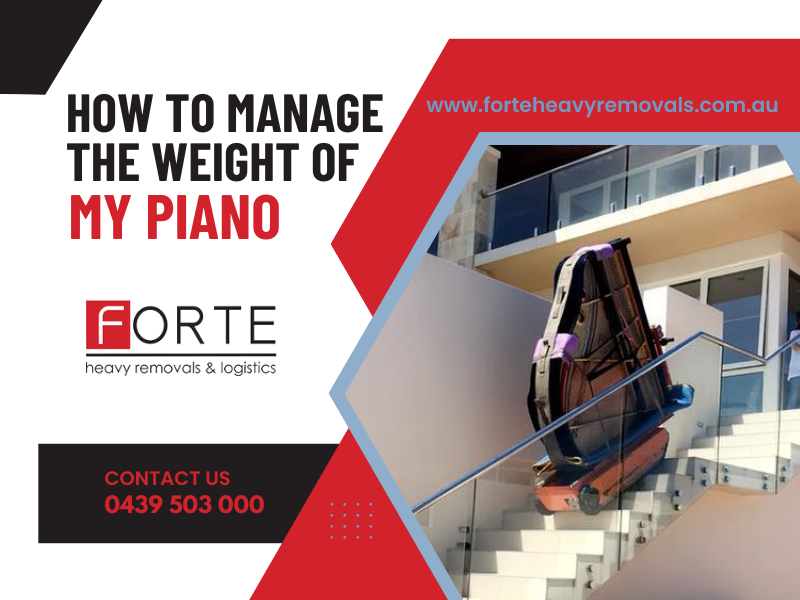 HOW TO MANAGE THE WEIGHT OF MY PIANO

www.forteheavyremovals.com.au

FORTE
heavy removals & logistics

CONTACT US
0439 503 000